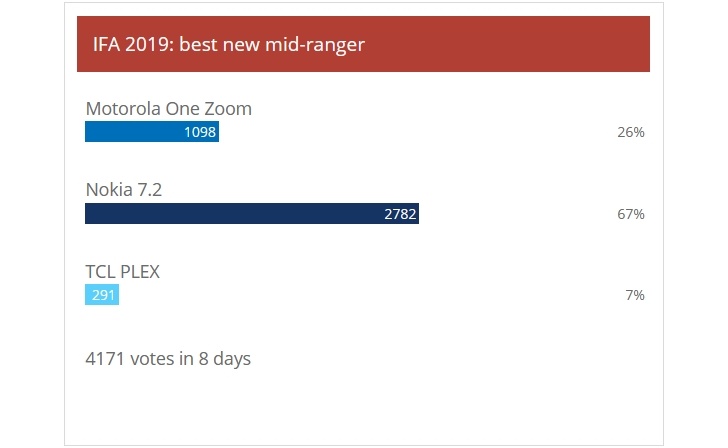 IFA 2019: best new mid-ranger

Motorola One Zoom
1098
26%

Nokia 7.2
2782
67%

TCL PLEX
291
7%

4171 votes in 8 days